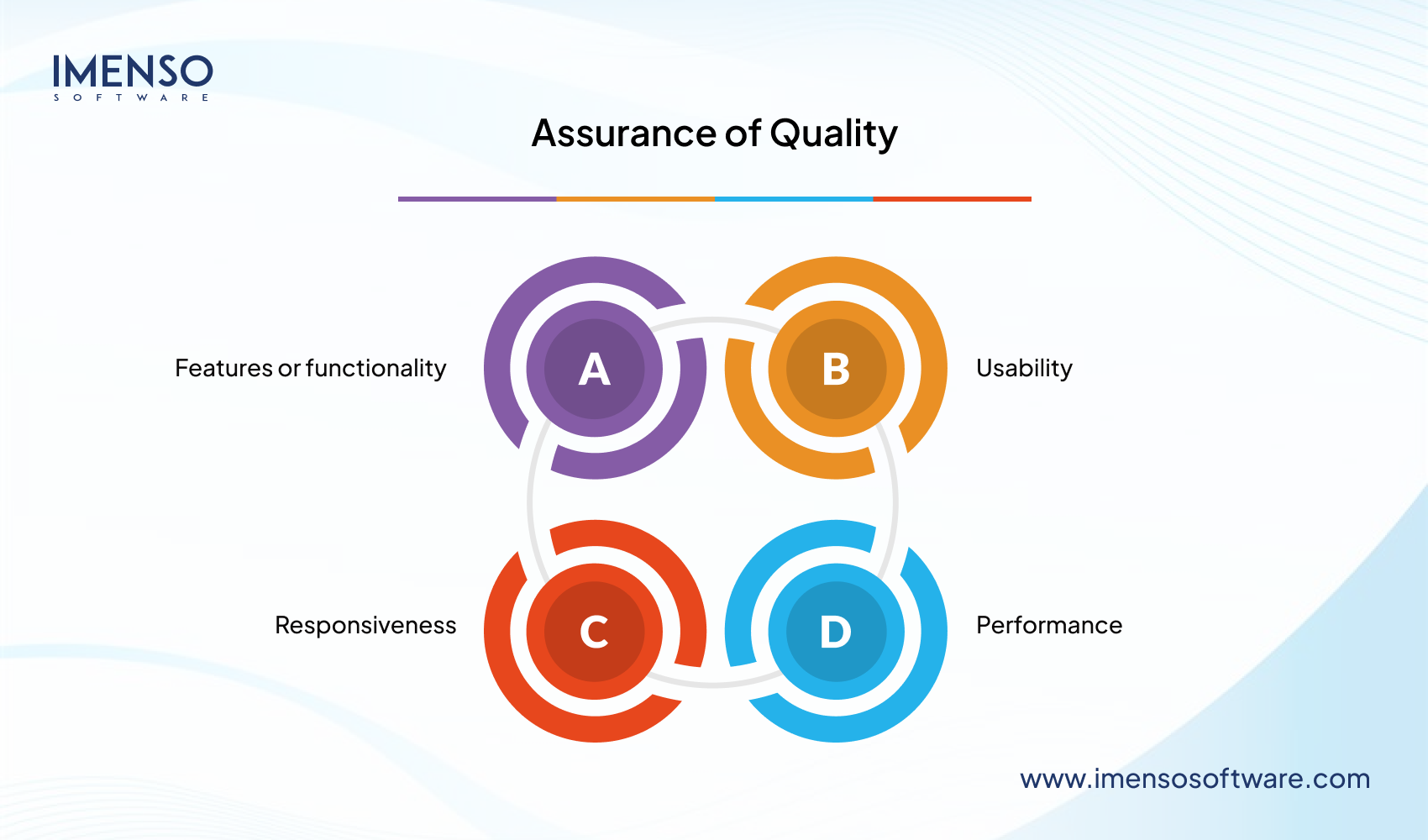 IMENSO
SOFTWARE

Assurance of Quality

Features or functionality

A

B

Usability

Responsiveness

C

D

Performance

www.imensosoftware.com